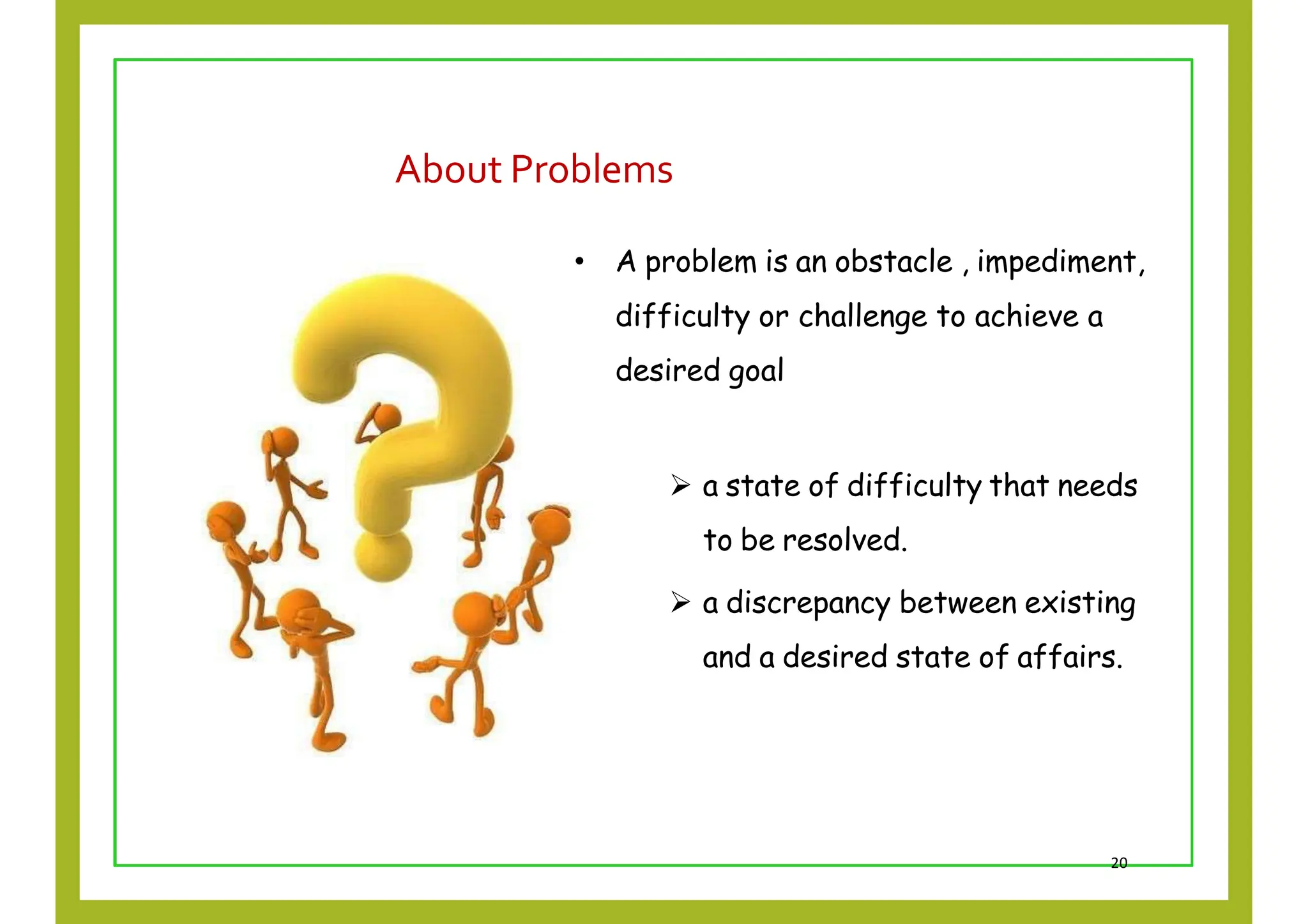 About Problems

• A problem is an obstacle , impediment, difficulty or challenge to achieve a desired goal

➢ a state of difficulty that needs to be resolved.

➢ a discrepancy between existing and a desired state of affairs.

20